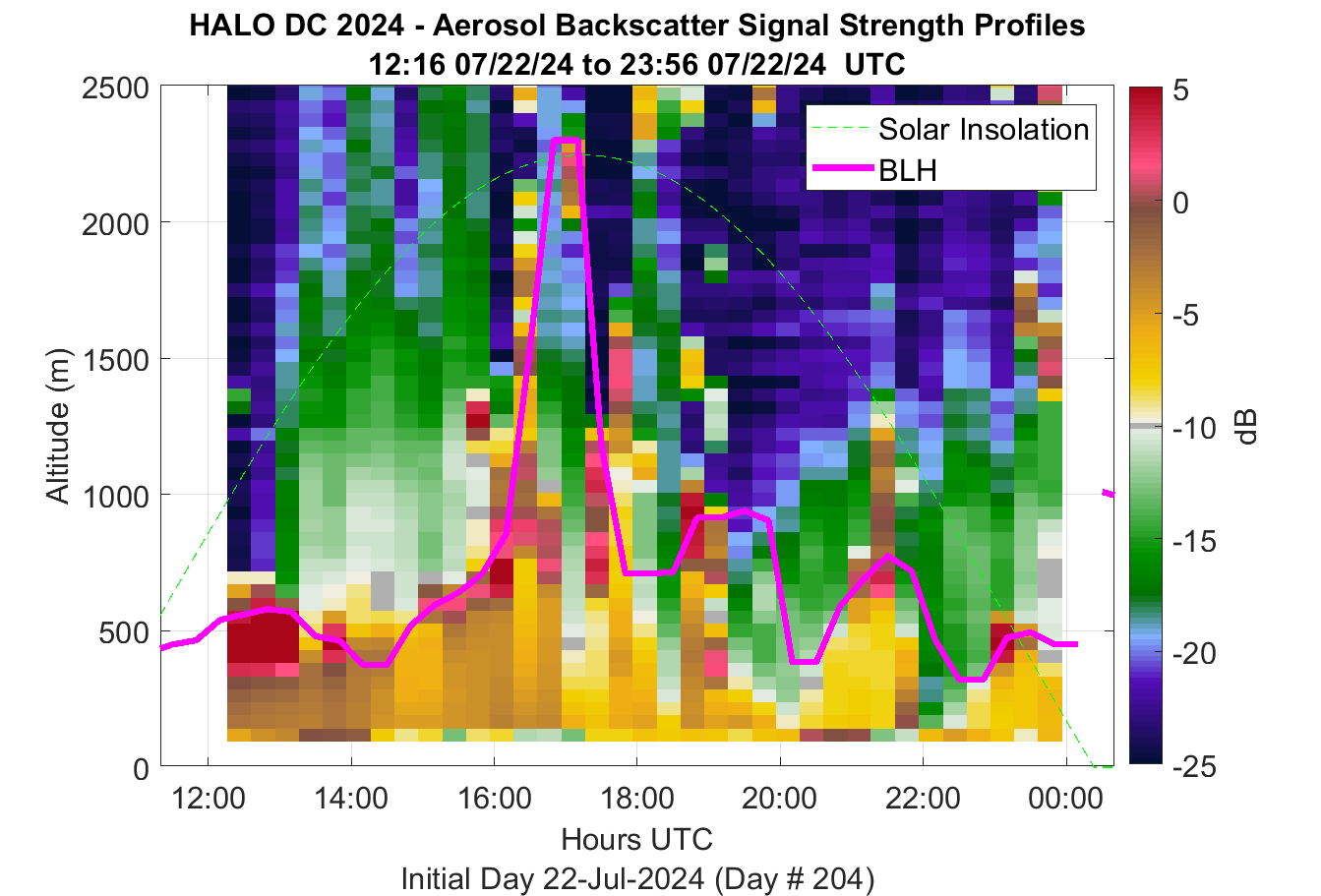 HALO DC 2024 - Aerosol Backscatter Signal Strength Profiles
12:16 07/22/24 to 23:56 07/22/24 UTC

Solar Insolation
BLH

Altitude (m)
2500
2000
1500
1000
500
0

12:00
14:00
16:00
18:00
20:00
22:00
00:00
Hours UTC
Initial Day 22-Jul-2024 (Day # 204)

5
0
-5
-10
-15
-20
-25
dB